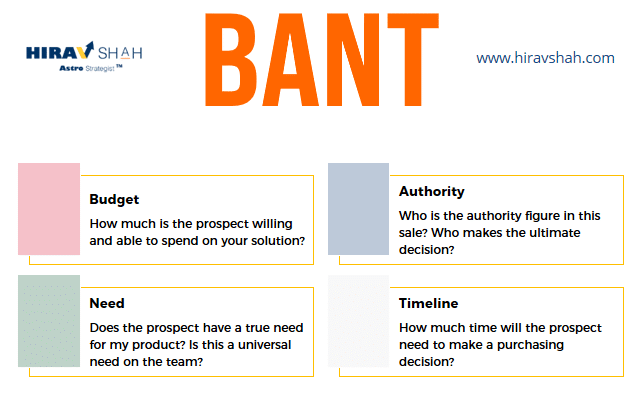 HIRAV SHAH
Astro Strategist™

BANT

www.hiravshah.com

Budget
How much is the prospect willing and able to spend on your solution?

Authority
Who is the authority figure in this sale? Who makes the ultimate decision?

Need
Does the prospect have a true need for my product? Is this a universal need on the team?

Timeline
How much time will the prospect need to make a purchasing decision?